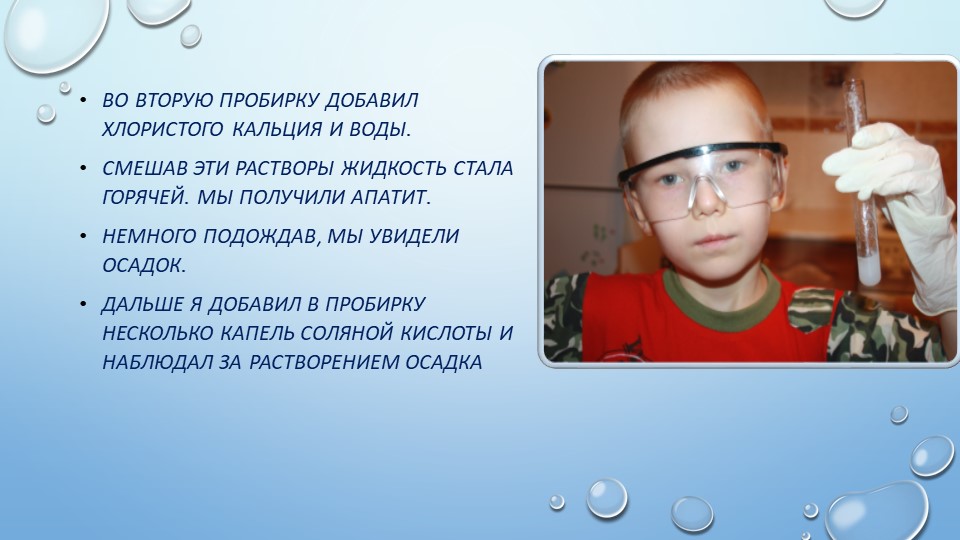 • ВО ВТОРУЮ ПРОБИРКУ ДОБАВИЛ ХЛОРИСТОГО КАЛЬЦИЯ И ВОДЫ.

• СМЕШАВ ЭТИ РАСТВОРЫ ЖИДКОСТЬ СТАЛА ГОРЯЧЕЙ. МЫ ПОЛУЧИЛИ АПАТИТ.

• НЕМНОГО ПОДОЖДАВ, МЫ УВИДЕЛИ ОСАДОК.

• ДАЛЬШЕ Я ДОБАВИЛ В ПРОБИРКУ НЕСКОЛЬКО КАПЕЛЬ СОЛЯНОЙ КИСЛОТЫ И НАБЛЮДАЛ ЗА РАСТВОРЕНИЕМ ОСАДКА